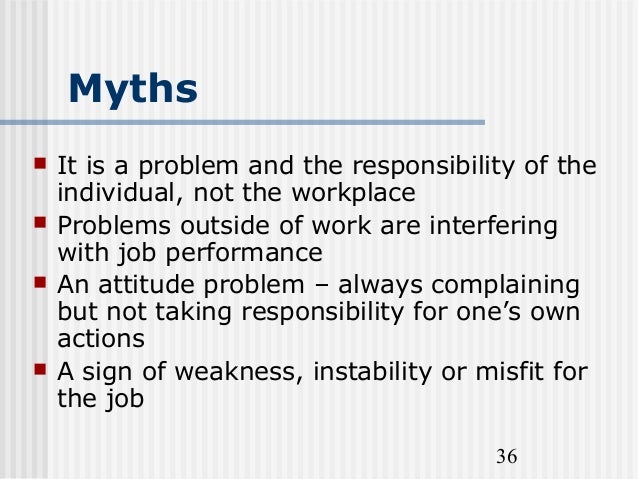 Myths

- It is a problem and the responsibility of the individual, not the workplace
- Problems outside of work are interfering with job performance
- An attitude problem – always complaining but not taking responsibility for one’s own actions
- A sign of weakness, instability or misfit for the job

36